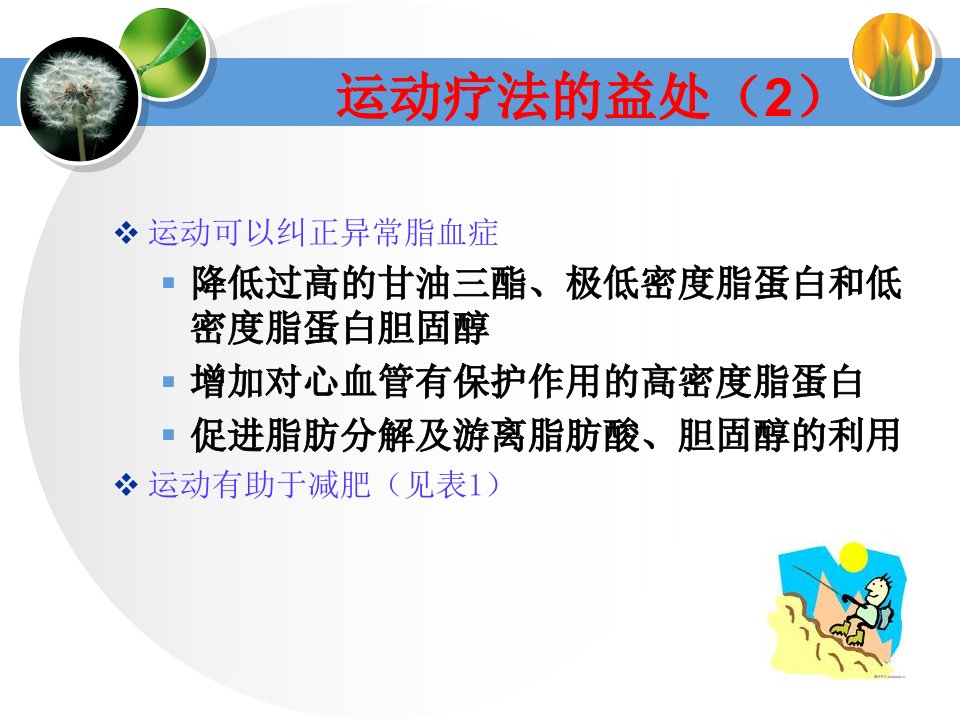 运动疗法的益处（2）

❖ 运动可以纠正异常脂血症

▪ 降低过高的甘油三酯、极低密度脂蛋白和低密度脂蛋白胆固醇

▪ 增加对心血管有保护作用的高密度脂蛋白

▪ 促进脂肪分解及游离脂肪酸、胆固醇的利用

❖ 运动有助于减肥（见表1）